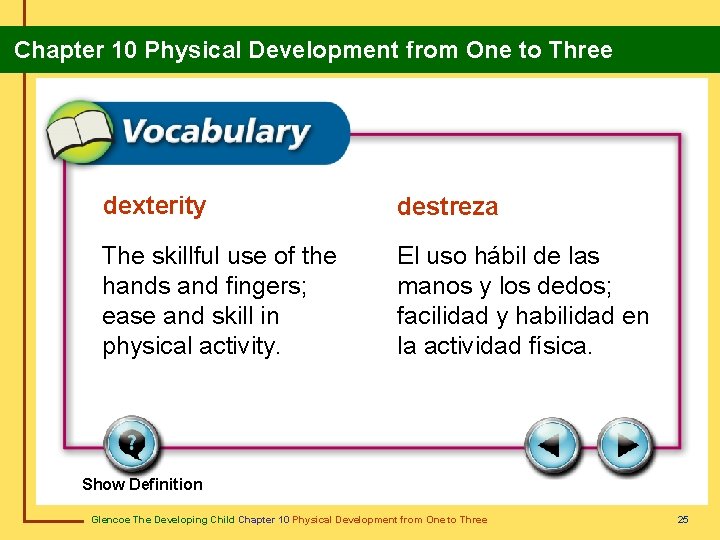 Chapter 10 Physical Development from One to Three

Vocabulary

dexterity

The skillful use of the hands and fingers; ease and skill in physical activity.

destreza

El uso hábil de las manos y los dedos; facilidad y habilidad en la actividad física.

Show Definition

Glencoe The Developing Child Chapter 10 Physical Development from One to Three

25